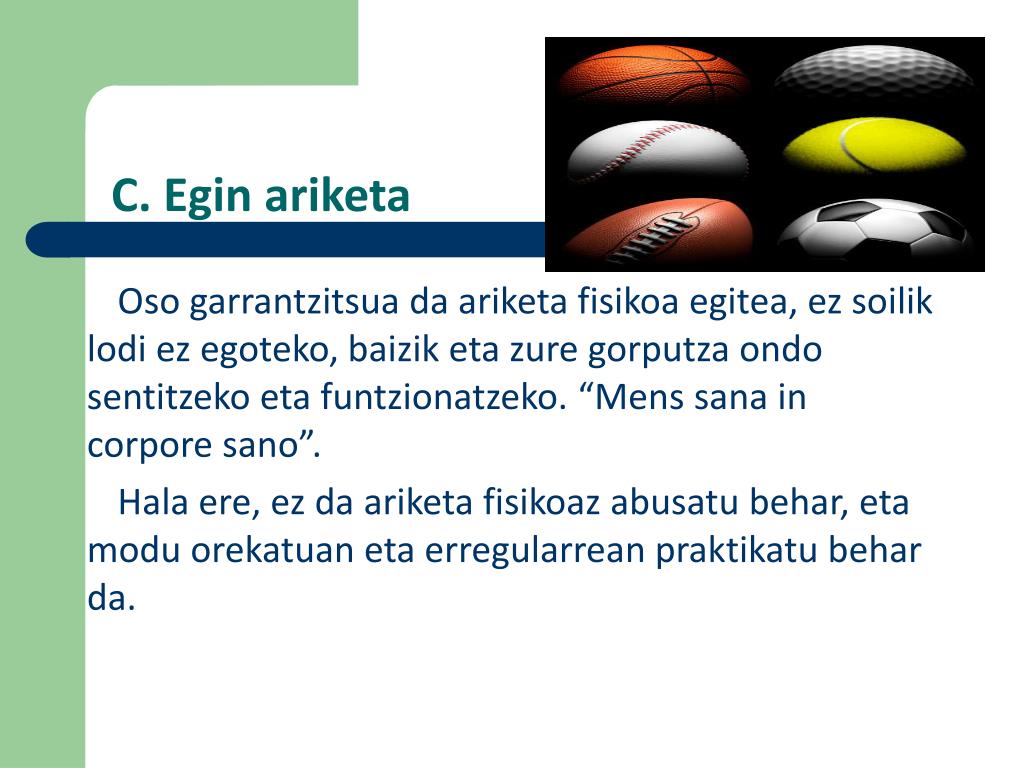 C. Egin ariketa

Oso garrantzitsua da ariketa fisikoa egitea, ez soilik lodi ez egoteko, baizik eta zure gorputza ondo sentitzeko eta funtzionatzeko. “Mens sana in corpore sano”.

Hala ere, ez da ariketa fisikoaz abusatu behar, eta modu orekatuan eta erregularrean praktikatu behar da.